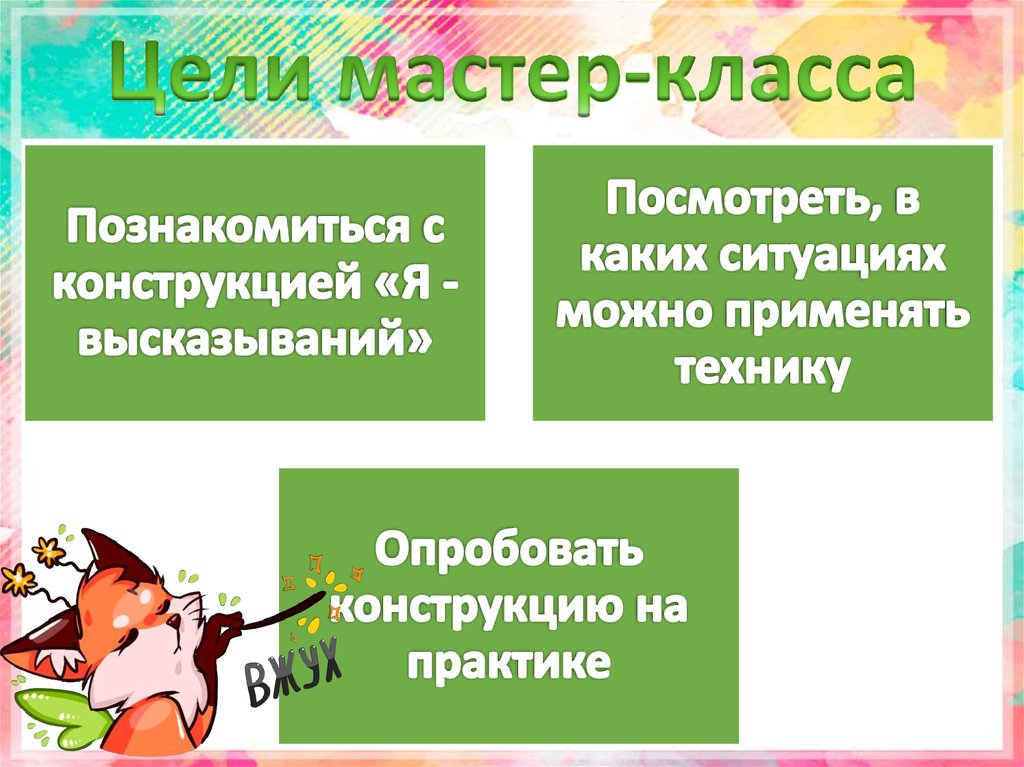 Цели мастер-класса

Познакомиться с конструкцией «Я - высказываний»

Посмотреть, в каких ситуациях можно применять технику

Опробовать конструкцию на практике

ВЖУХ